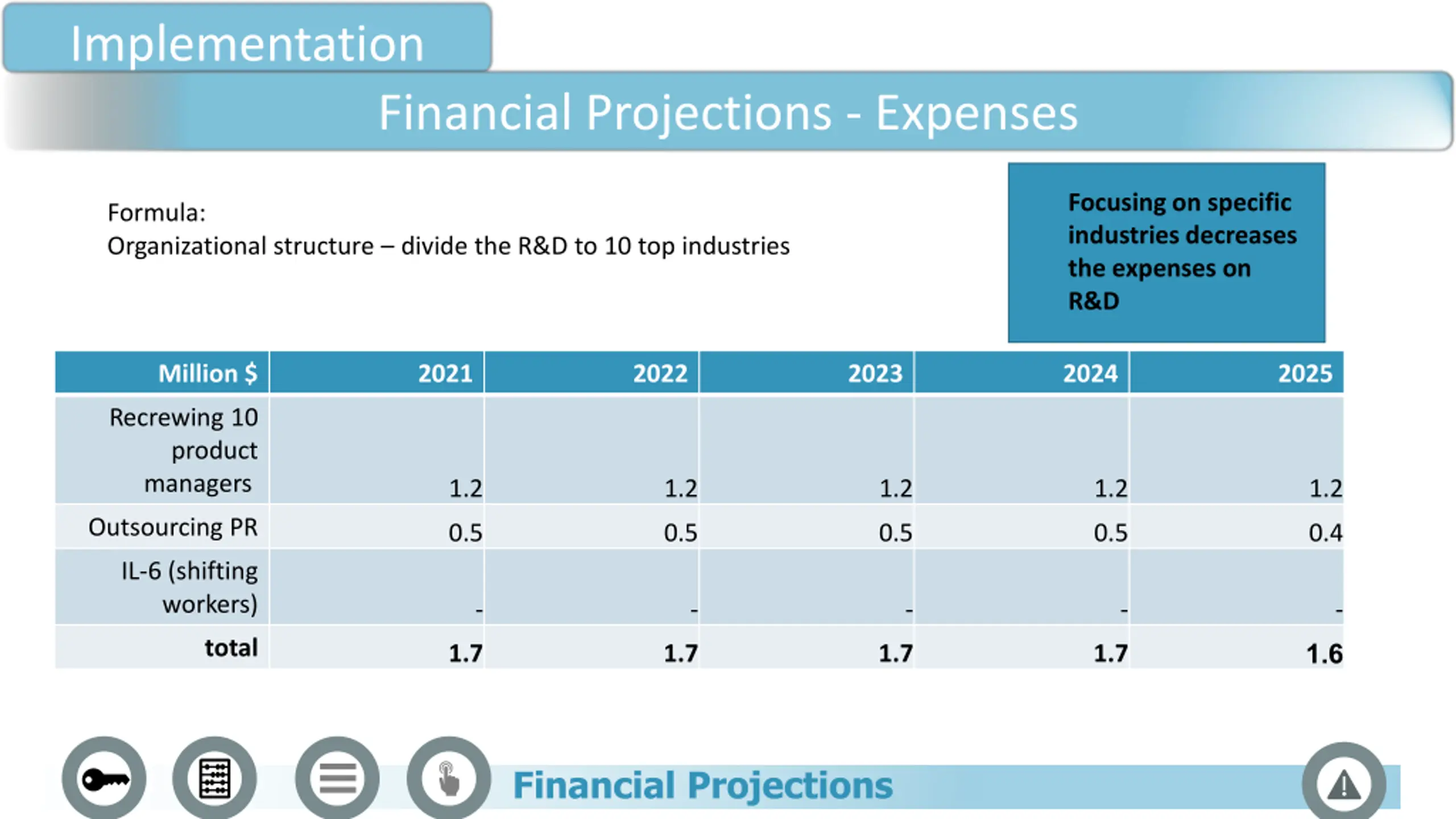 Implementation

Financial Projections - Expenses

Formula:
Organizational structure – divide the R&D to 10 top industries

Focusing on specific industries decreases the expenses on R&D

| Million $ | 2021 | 2022 | 2023 | 2024 | 2025 |
|---|---|---|---|---|---|
| Recrewing 10 product managers | 1.2 | 1.2 | 1.2 | 1.2 | 1.2 |
| Outsourcing PR | 0.5 | 0.5 | 0.5 | 0.5 | 0.4 |
| IL-6 (shifting workers) | - | - | - | - | - |
| total | 1.7 | 1.7 | 1.7 | 1.7 | 1.6 |

Financial Projections